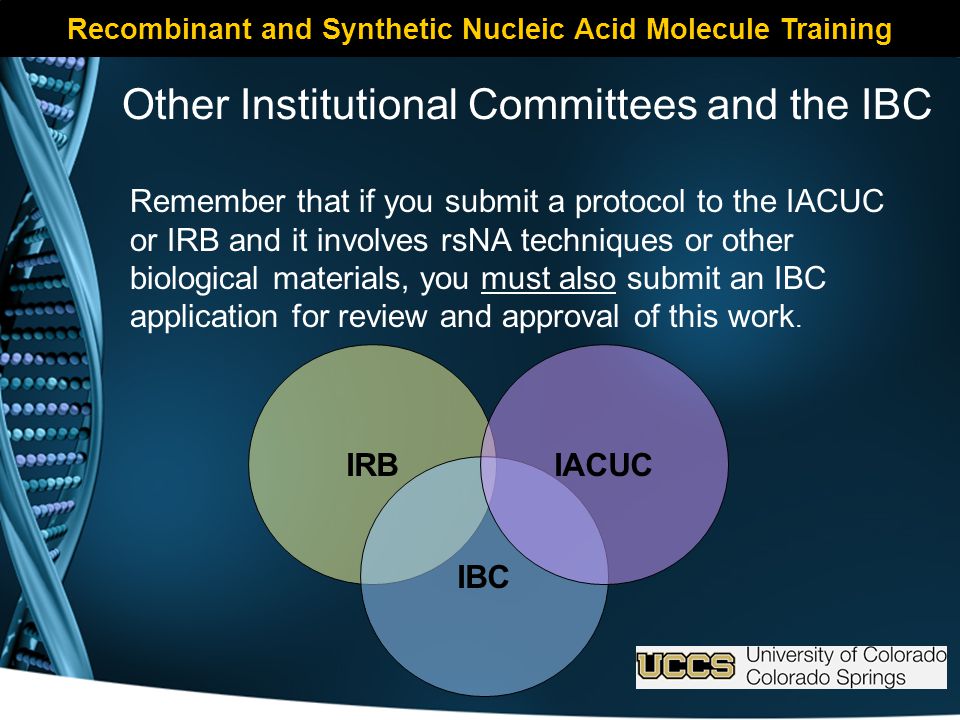 Recombinant and Synthetic Nucleic Acid Molecule Training

Other Institutional Committees and the IBC

Remember that if you submit a protocol to the IACUC or IRB and it involves rsNA techniques or other biological materials, you must also submit an IBC application for review and approval of this work.

IRB

IACUC

IBC

UCCS University of Colorado Colorado Springs